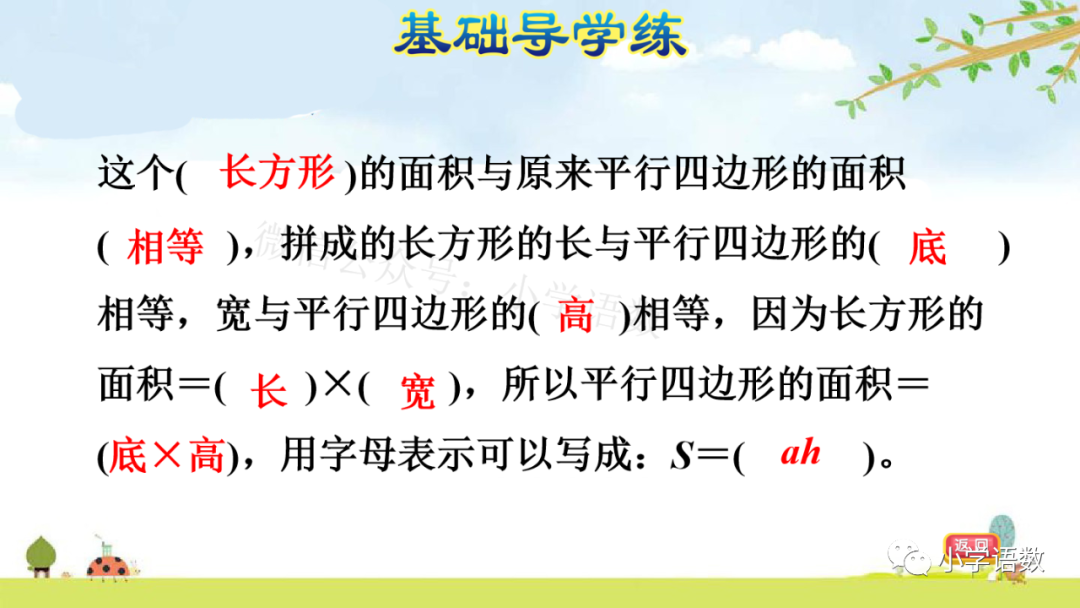 基础导学练

这个( 长方形 )的面积与原来平行四边形的面积( 相等 )，拼成的长方形的长与平行四边形的( 底 )相等，宽与平行四边形的( 高 )相等，因为长方形的面积＝( 长 )×( 宽 )，所以平行四边形的面积＝(底×高)，用字母表示可以写成：$S$＝( $ah$ )。

微信公众号：小学语数

返回

小学语数